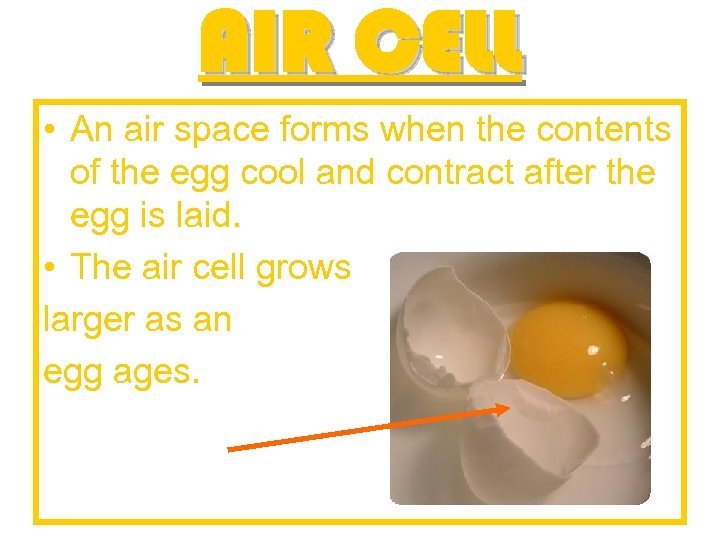 AIR CELL

• An air space forms when the contents of the egg cool and contract after the egg is laid.

• The air cell grows larger as an egg ages.